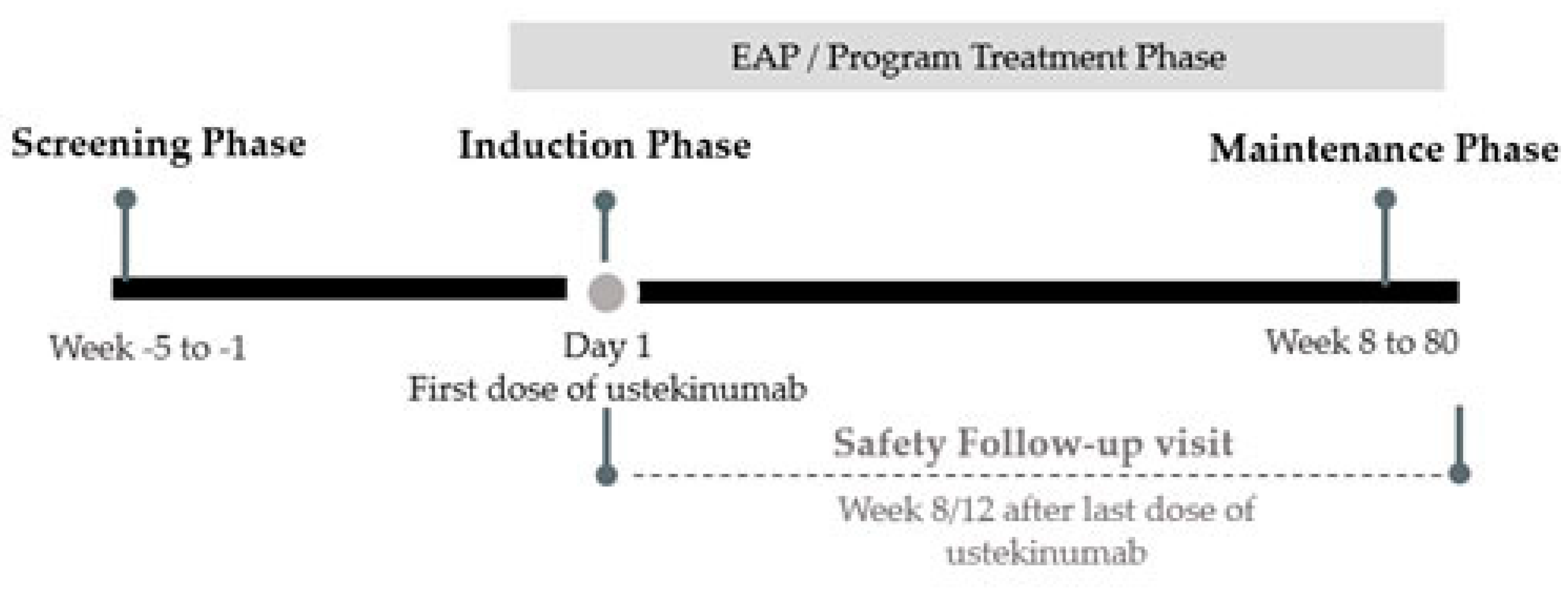 EAP / Program Treatment Phase

Screening Phase

Induction Phase

Maintenance Phase

Week -5 to -1

Day 1
First dose of ustekinumab

Week 8 to 80

Safety Follow-up visit

Week 8/12 after last dose of ustekinumab